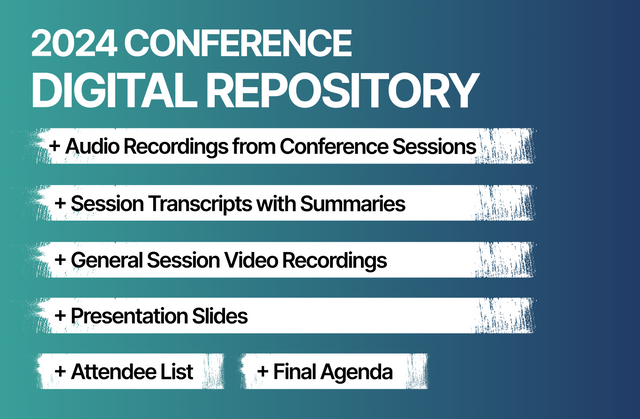 2024 CONFERENCE
DIGITAL REPOSITORY

+ Audio Recordings from Conference Sessions

+ Session Transcripts with Summaries

+ General Session Video Recordings

+ Presentation Slides

+ Attendee List

+ Final Agenda